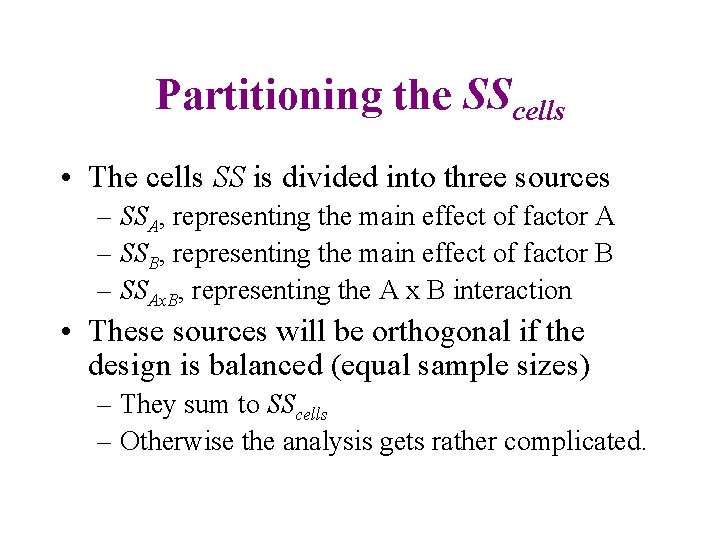 Partitioning the $SS_{cells}$

• The cells $SS$ is divided into three sources

– $SS_A$, representing the main effect of factor A

– $SS_B$, representing the main effect of factor B

– $SS_{AxB}$, representing the A x B interaction

• These sources will be orthogonal if the design is balanced (equal sample sizes)

– They sum to $SS_{cells}$

– Otherwise the analysis gets rather complicated.